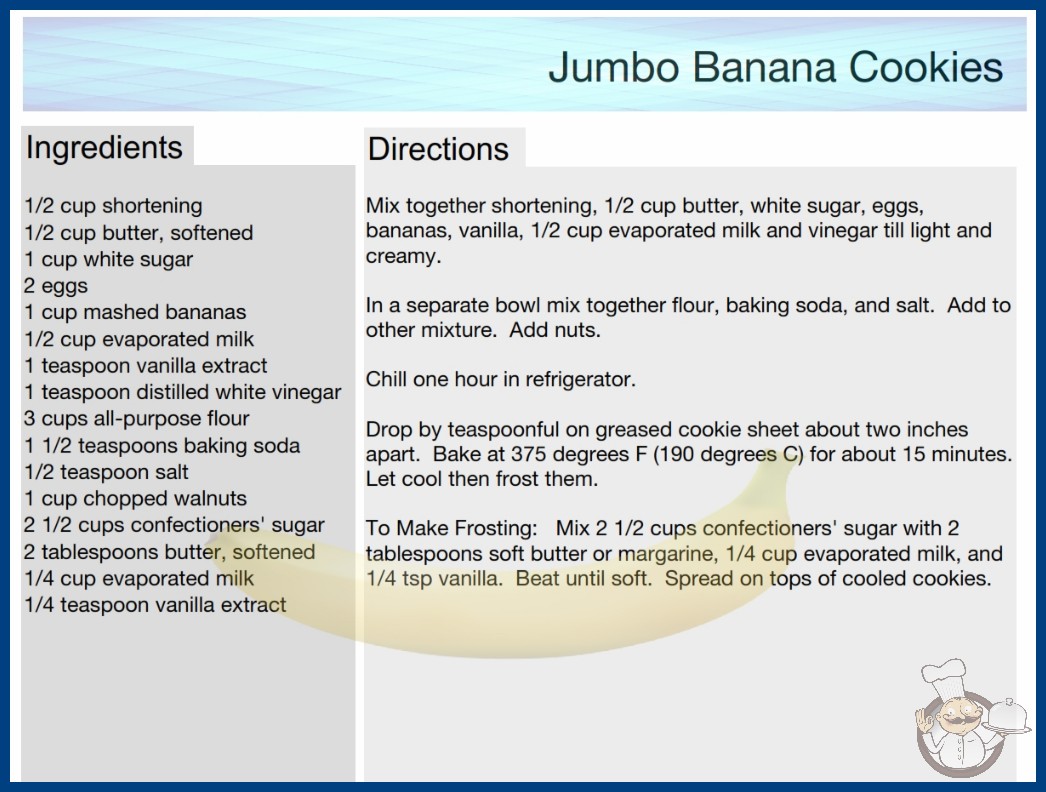 Jumbo Banana Cookies

Ingredients

1/2 cup shortening
1/2 cup butter, softened
1 cup white sugar
2 eggs
1 cup mashed bananas
1/2 cup evaporated milk
1 teaspoon vanilla extract
1 teaspoon distilled white vinegar
3 cups all-purpose flour
1 1/2 teaspoons baking soda
1/2 teaspoon salt
1 cup chopped walnuts
2 1/2 cups confectioners' sugar
2 tablespoons butter, softened
1/4 cup evaporated milk
1/4 teaspoon vanilla extract

Directions

Mix together shortening, 1/2 cup butter, white sugar, eggs, bananas, vanilla, 1/2 cup evaporated milk and vinegar till light and creamy.

In a separate bowl mix together flour, baking soda, and salt. Add to other mixture. Add nuts.

Chill one hour in refrigerator.

Drop by teaspoonful on greased cookie sheet about two inches apart. Bake at 375 degrees F (190 degrees C) for about 15 minutes. Let cool then frost them.

To Make Frosting: Mix 2 1/2 cups confectioners' sugar with 2 tablespoons soft butter or margarine, 1/4 cup evaporated milk, and 1/4 tsp vanilla. Beat until soft. Spread on tops of cooled cookies.